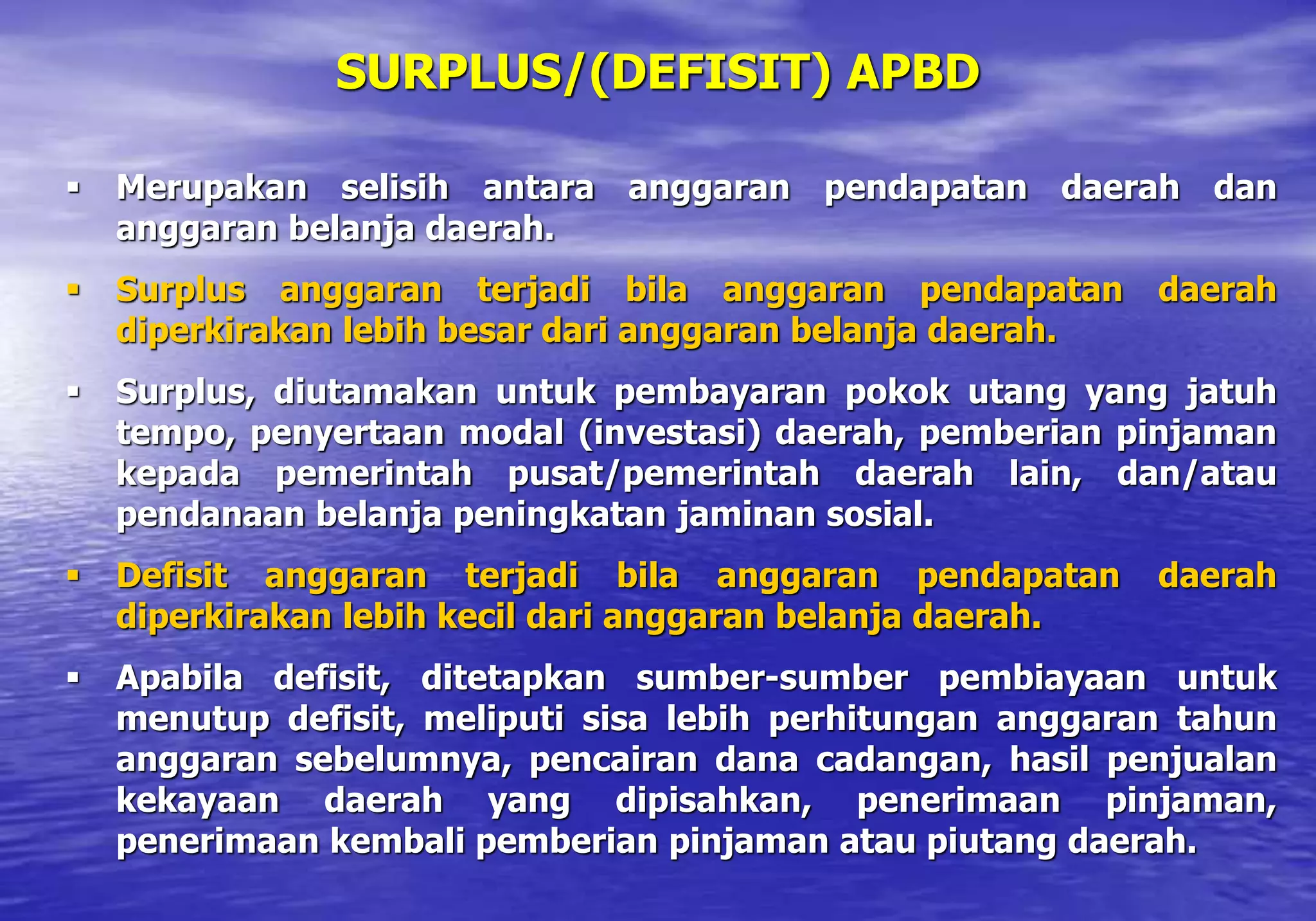 SURPLUS/(DEFISIT) APBD

▪ Merupakan selisih antara anggaran pendapatan daerah dan anggaran belanja daerah.

▪ Surplus anggaran terjadi bila anggaran pendapatan daerah diperkirakan lebih besar dari anggaran belanja daerah.

▪ Surplus, diutamakan untuk pembayaran pokok utang yang jatuh tempo, penyertaan modal (investasi) daerah, pemberian pinjaman kepada pemerintah pusat/pemerintah daerah lain, dan/atau pendanaan belanja peningkatan jaminan sosial.

▪ Defisit anggaran terjadi bila anggaran pendapatan daerah diperkirakan lebih kecil dari anggaran belanja daerah.

▪ Apabila defisit, ditetapkan sumber-sumber pembiayaan untuk menutup defisit, meliputi sisa lebih perhitungan anggaran tahun anggaran sebelumnya, pencairan dana cadangan, hasil penjualan kekayaan daerah yang dipisahkan, penerimaan pinjaman, penerimaan kembali pemberian pinjaman atau piutang daerah.